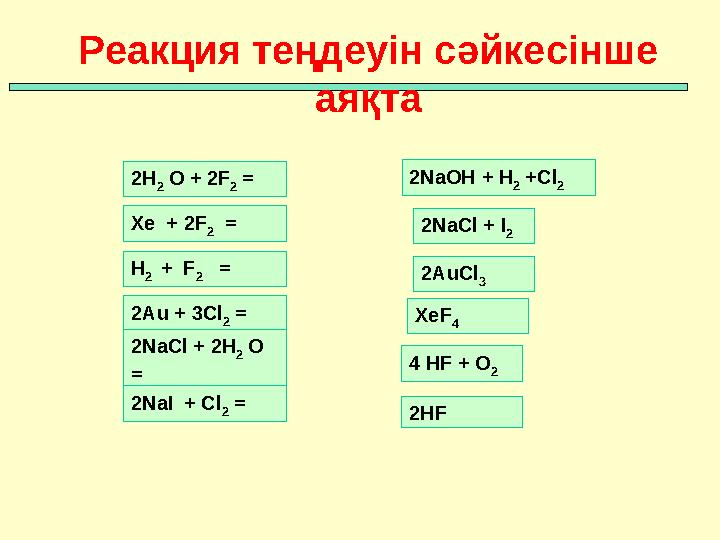 Реакция теңдеуін сәйкесінше аяқта

$2H_2O + 2F_2 =$

$Xe + 2F_2 =$

$H_2 + F_2 =$

$2Au + 3Cl_2 =$

$2NaCl + 2H_2O =$

$2NaI + Cl_2 =$

$2NaOH + H_2 + Cl_2$

$2NaCl + I_2$

$2AuCl_3$

$XeF_4$

$4HF + O_2$

$2HF$